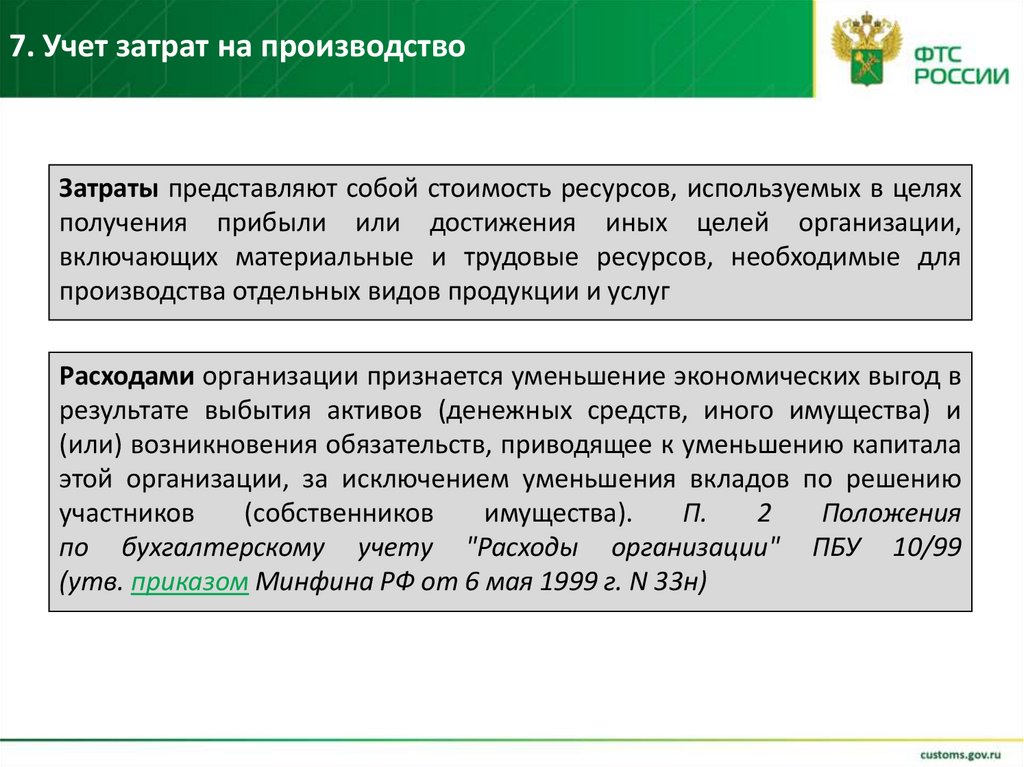 7. Учет затрат на производство

ФТС РОССИИ

Затраты представляют собой стоимость ресурсов, используемых в целях получения прибыли или достижения иных целей организации, включающих материальные и трудовые ресурсов, необходимые для производства отдельных видов продукции и услуг

Расходами организации признается уменьшение экономических выгод в результате выбытия активов (денежных средств, иного имущества) и (или) возникновения обязательств, приводящее к уменьшению капитала этой организации, за исключением уменьшения вкладов по решению участников (собственников имущества). П. 2 Положения по бухгалтерскому учету "Расходы организации" ПБУ 10/99 (утв. приказом Минфина РФ от 6 мая 1999 г. N 33н)

customs.gov.ru